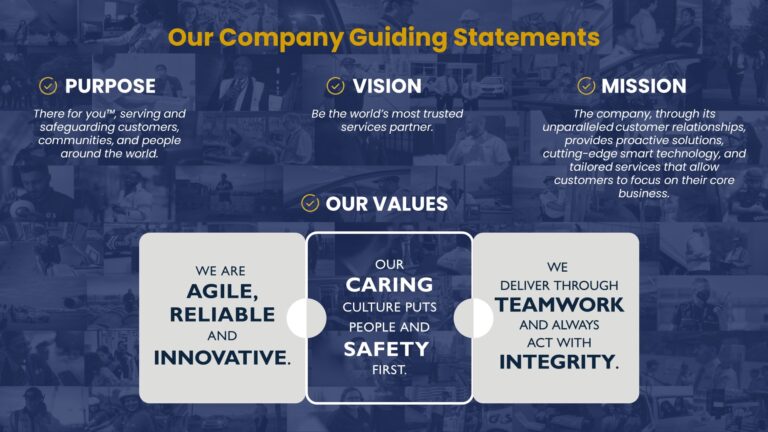 Our Company Guiding Statements

PURPOSE

There for you™, serving and safeguarding customers, communities, and people around the world.

VISION

Be the world's most trusted services partner.

MISSION

The company, through its unparalleled customer relationships, provides proactive solutions, cutting-edge smart technology, and tailored services that allow customers to focus on their core business.

OUR VALUES

WE ARE AGILE, RELIABLE AND INNOVATIVE.

OUR CARING CULTURE PUTS PEOPLE AND SAFETY FIRST.

WE DELIVER THROUGH TEAMWORK AND ALWAYS ACT WITH INTEGRITY.